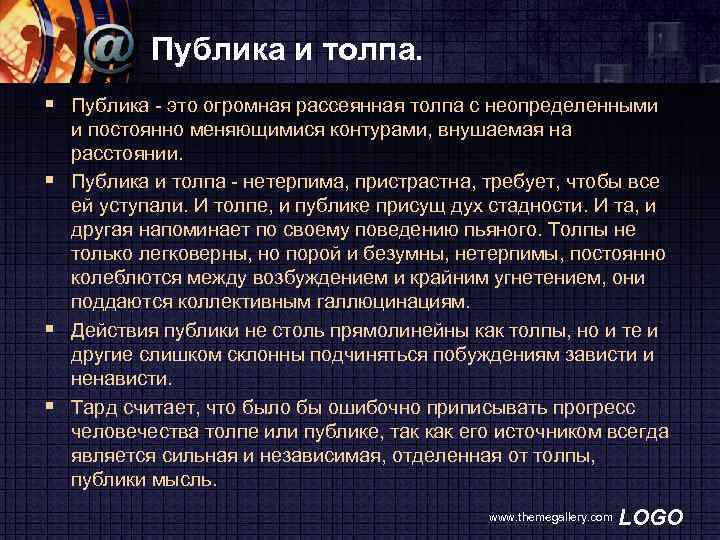 @ Публика и толпа.

▪ Публика - это огромная рассеянная толпа с неопределенными и постоянно меняющимися контурами, внушаемая на расстоянии.

▪ Публика и толпа - нетерпима, пристрастна, требует, чтобы все ей уступали. И толпе, и публике присущ дух стадности. И та, и другая напоминает по своему поведению пьяного. Толпы не только легковерны, но порой и безумны, нетерпимы, постоянно колеблются между возбуждением и крайним угнетением, они поддаются коллективным галлюцинациям.

▪ Действия публики не столь прямолинейны как толпы, но и те и другие слишком склонны подчиняться побуждениям зависти и ненависти.

▪ Тард считает, что было бы ошибочно приписывать прогресс человечества толпе или публике, так как его источником всегда является сильная и независимая, отделенная от толпы, публики мысль.

www.themegallery.com LOGO